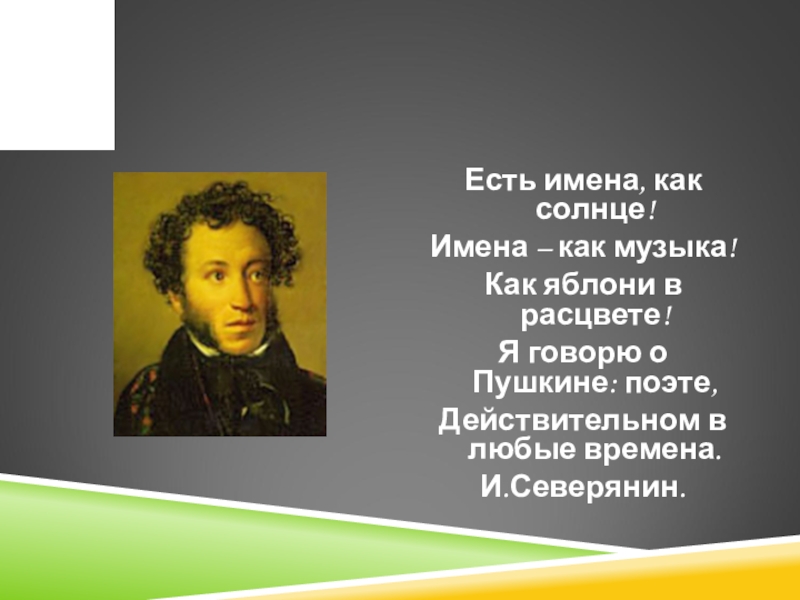 Есть имена, как солнце!
Имена – как музыка!
Как яблони в расцвете!
Я говорю о Пушкине: поэте,
Действительном в любые времена.
И.Северянин.